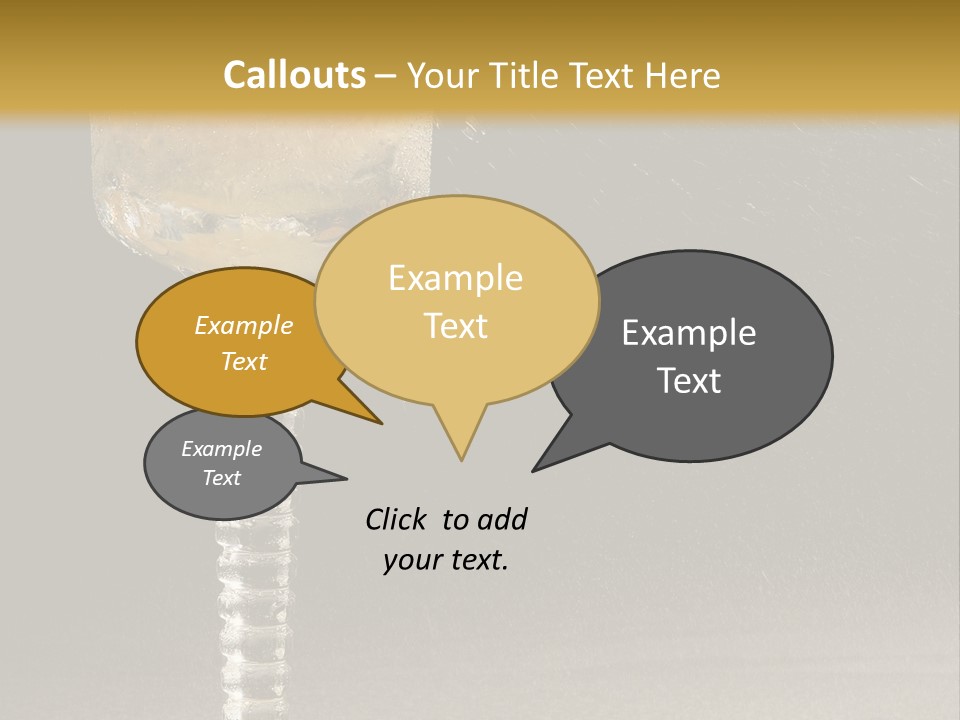 Callouts – Your Title Text Here

Example Text

Example Text

Example Text

Example Text

Click to add your text.